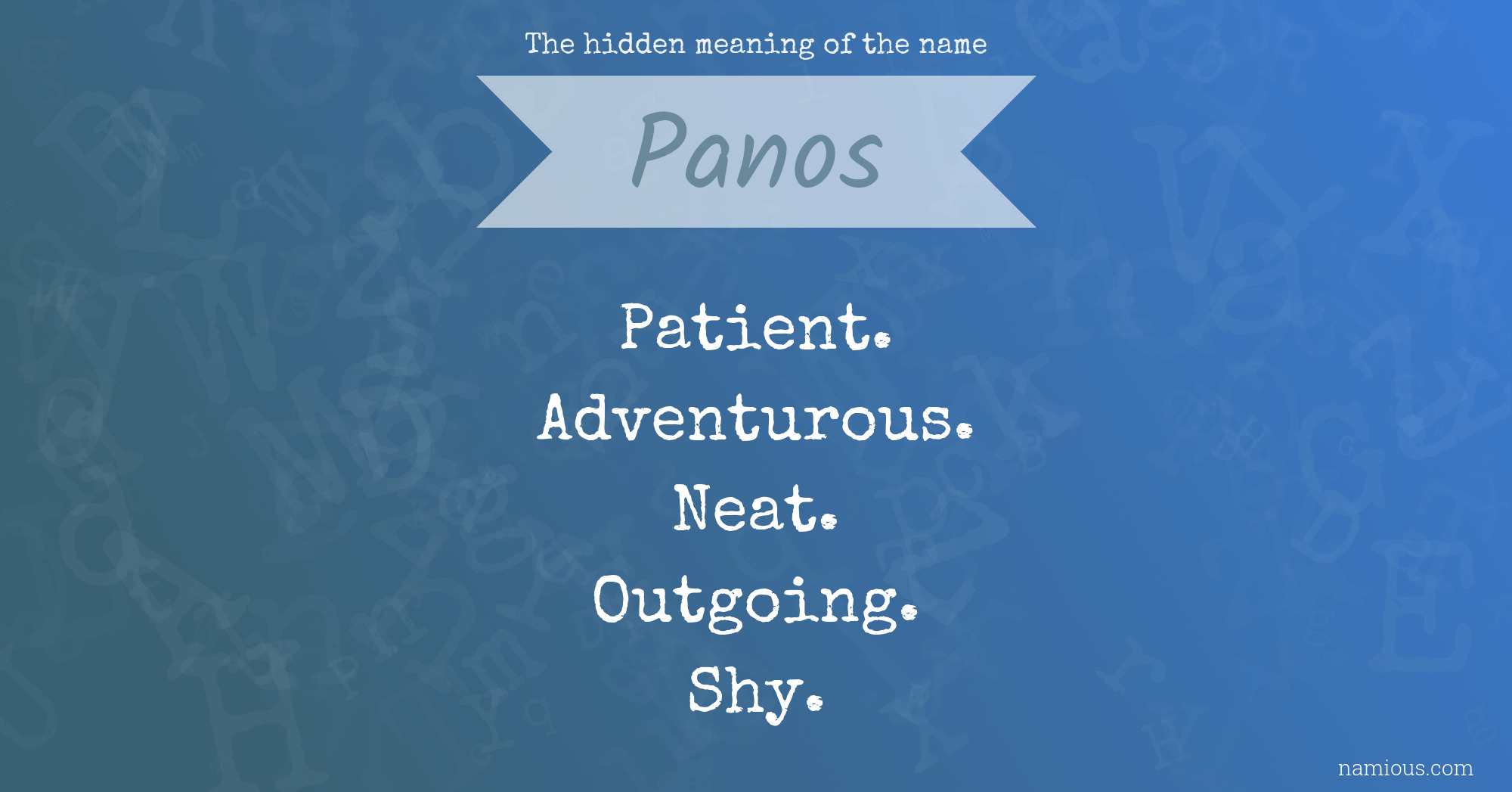 The hidden meaning of the name

Panos

Patient.
Adventurous.
Neat.
Outgoing.
Shy.

namious.com